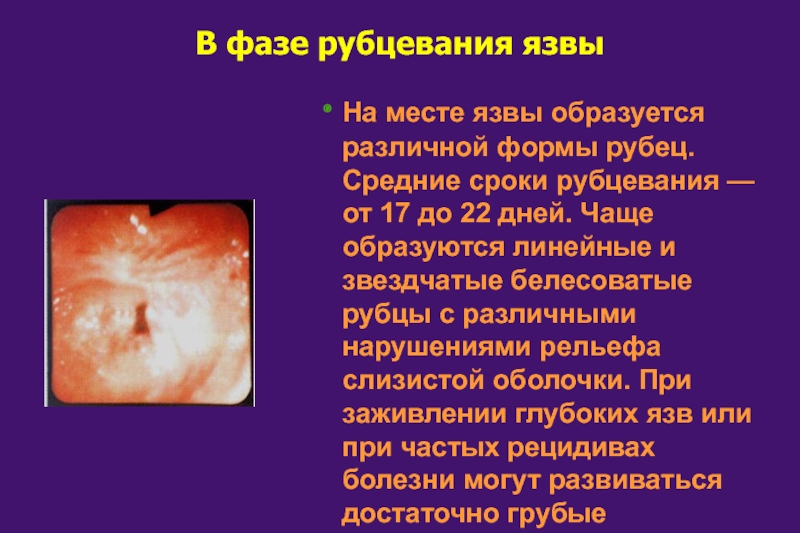 В фазе рубцевания язвы

• На месте язвы образуется различной формы рубец. Средние сроки рубцевания — от 17 до 22 дней. Чаще образуются линейные и звездчатые белесоватые рубцы с различными нарушениями рельефа слизистой оболочки. При заживлении глубоких язв или при частых рецидивах болезни могут развиваться достаточно грубые